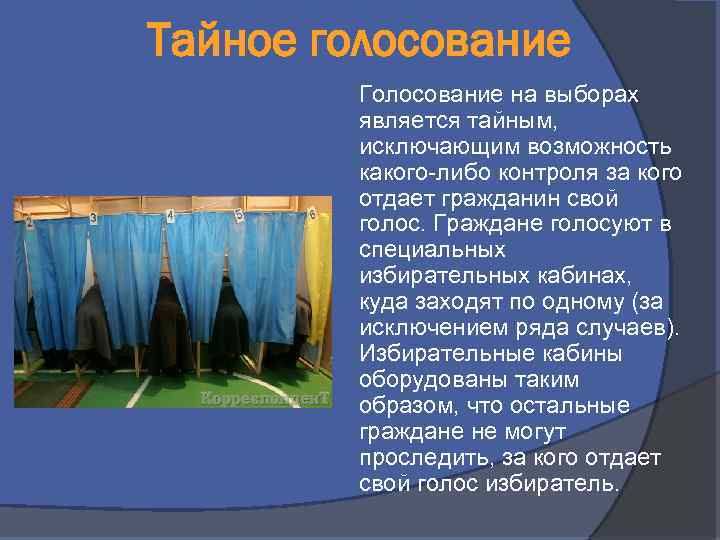 Тайное голосование

2 3 4 5 6

КорреспондентТ

Голосование на выборах является тайным, исключающим возможность какого-либо контроля за кого отдает гражданин свой голос. Граждане голосуют в специальных избирательных кабинах, куда заходят по одному (за исключением ряда случаев). Избирательные кабины оборудованы таким образом, что остальные граждане не могут проследить, за кого отдает свой голос избиратель.